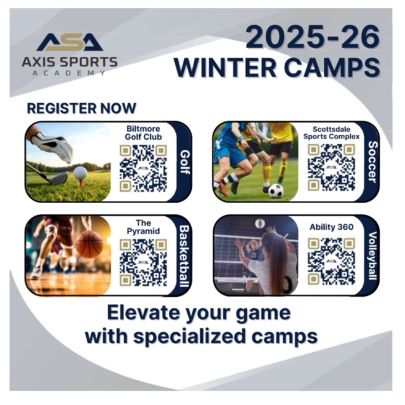 ASA
AXIS SPORTS
ACADEMY

2025-26
WINTER CAMPS

REGISTER NOW

Biltmore Golf Club
Golf

Scottsdale Sports Complex
Soccer

The Pyramid
Basketball

Ability 360
Volleyball

Elevate your game with specialized camps